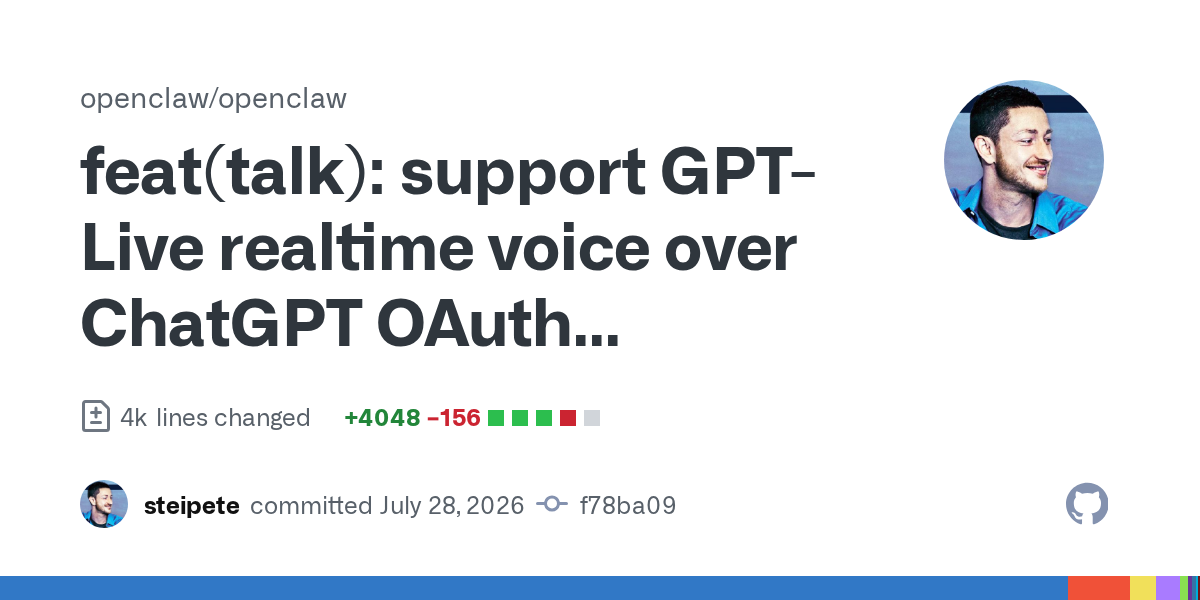 openclaw/openclaw

feat(talk): support GPT-Live realtime voice over ChatGPT OAuth...

4k lines changed +4048 −156

steipete committed July 28, 2026 f78ba09